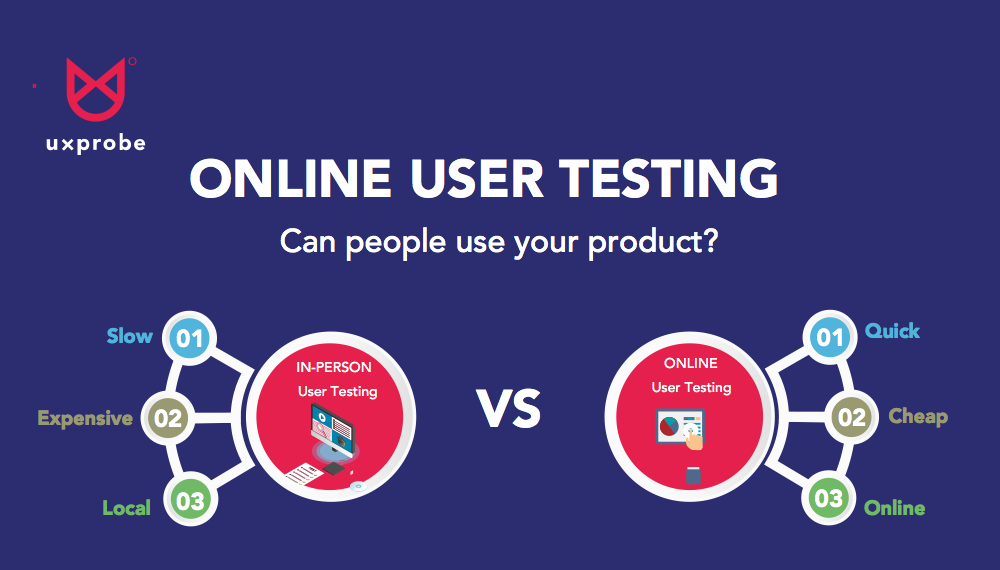 uxprobe

ONLINE USER TESTING

Can people use your product?

Slow 01

Expensive 02

Local 03

IN-PERSON User Testing

VS

ONLINE User Testing

01 Quick

02 Cheap

03 Online